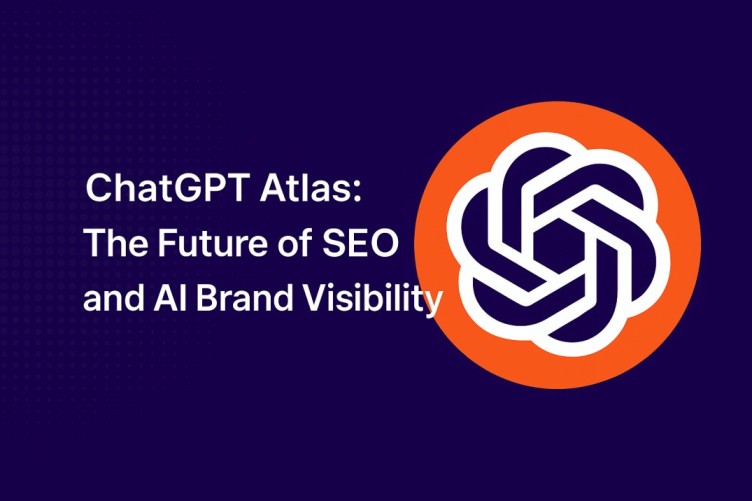 ChatGPT Atlas:
The Future of SEO
and AI Brand Visibility